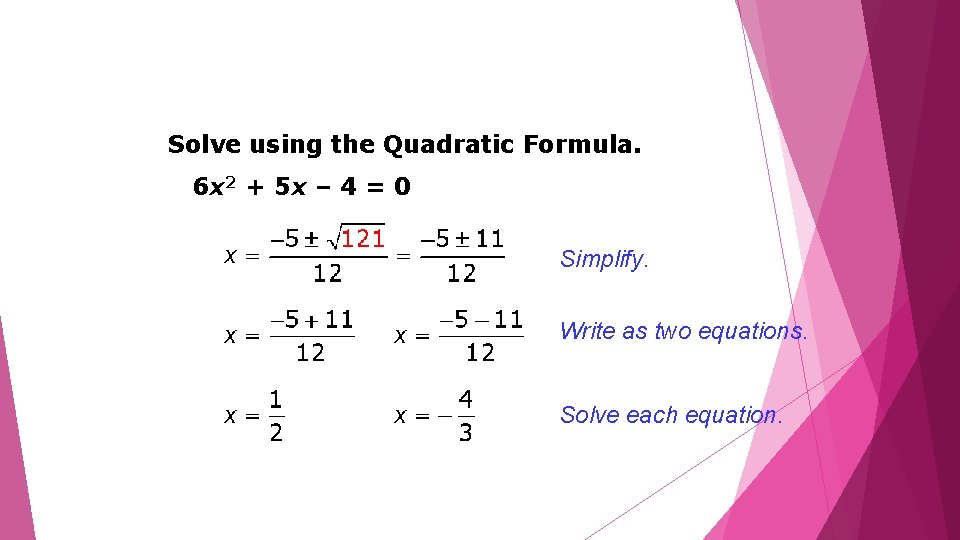 Solve using the Quadratic Formula.

$6x^2 + 5x - 4 = 0$

$x = \frac{-5 \pm \sqrt{121}}{12} = \frac{-5 \pm 11}{12}$ Simplify.

$x = \frac{-5 + 11}{12}$ $x = \frac{-5 - 11}{12}$ Write as two equations.

$x = \frac{1}{2}$ $x = -\frac{4}{3}$ Solve each equation.